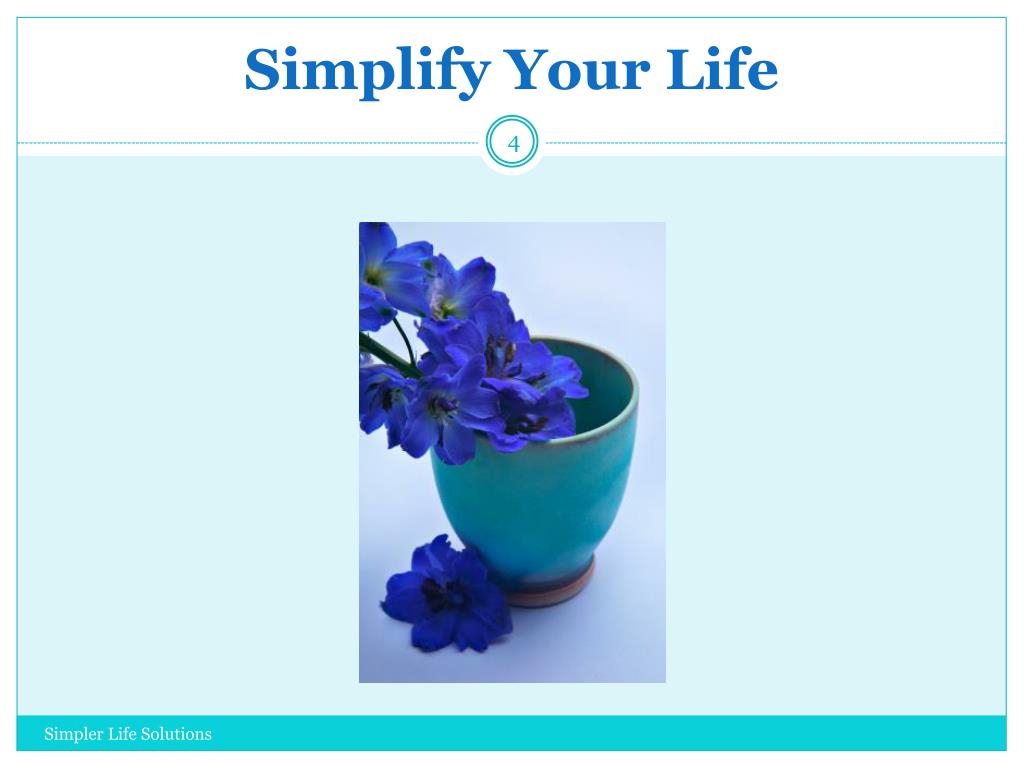 Simplify Your Life

4

Simpler Life Solutions